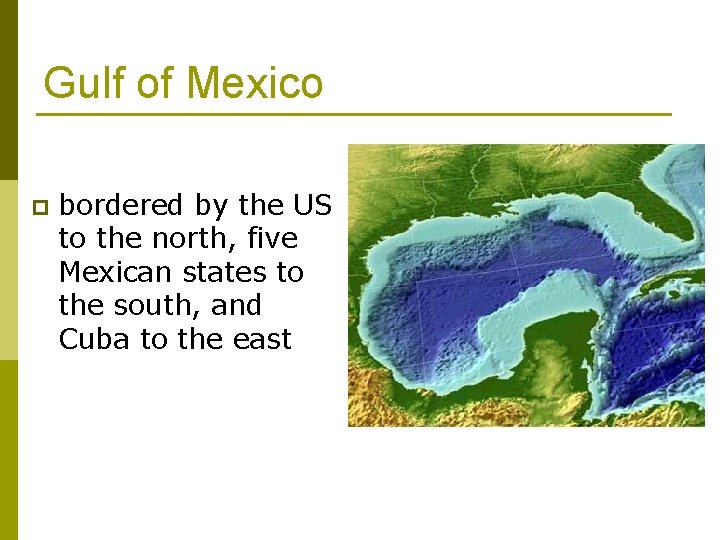 Gulf of Mexico

bordered by the US to the north, five Mexican states to the south, and Cuba to the east